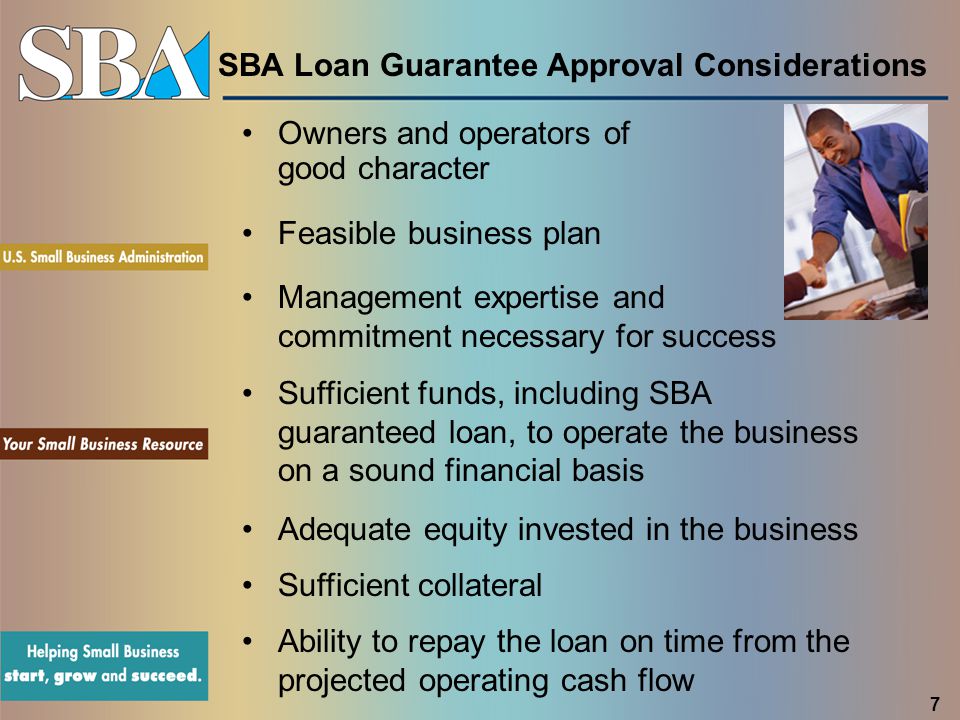 SBA

SBA Loan Guarantee Approval Considerations

U.S. Small Business Administration

Your Small Business Resource

Helping Small Business start, grow and succeed.

• Owners and operators of good character

• Feasible business plan

• Management expertise and commitment necessary for success

• Sufficient funds, including SBA guaranteed loan, to operate the business on a sound financial basis

• Adequate equity invested in the business

• Sufficient collateral

• Ability to repay the loan on time from the projected operating cash flow

7